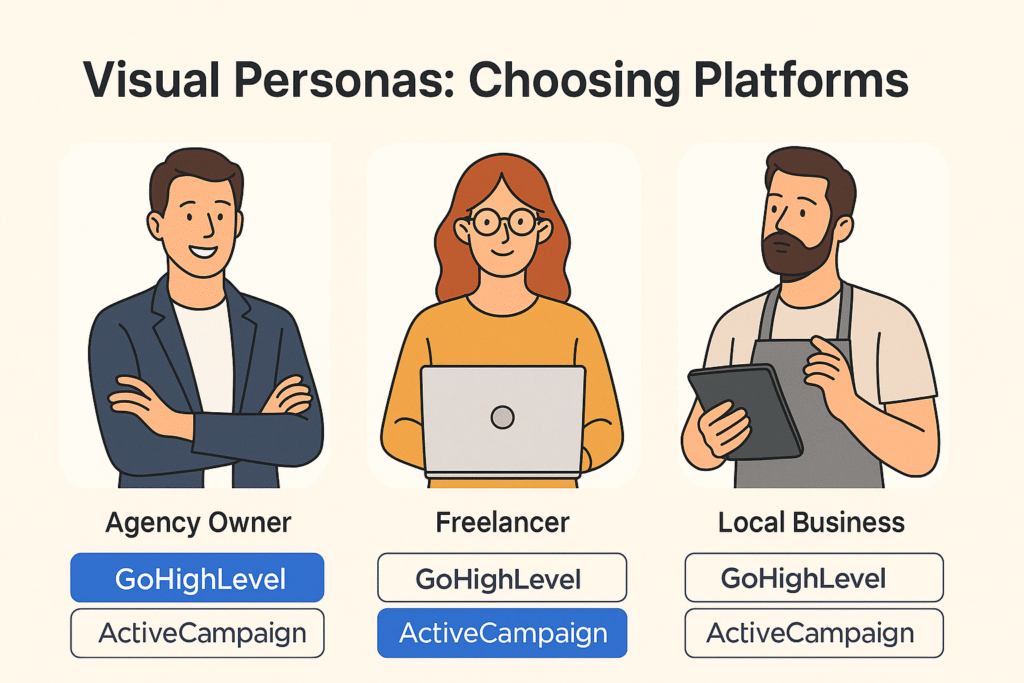 Visual Personas: Choosing Platforms

Agency Owner
GoHighLevel
ActiveCampaign

Freelancer
GoHighLevel
ActiveCampaign

Local Business
GoHighLevel
ActiveCampaign